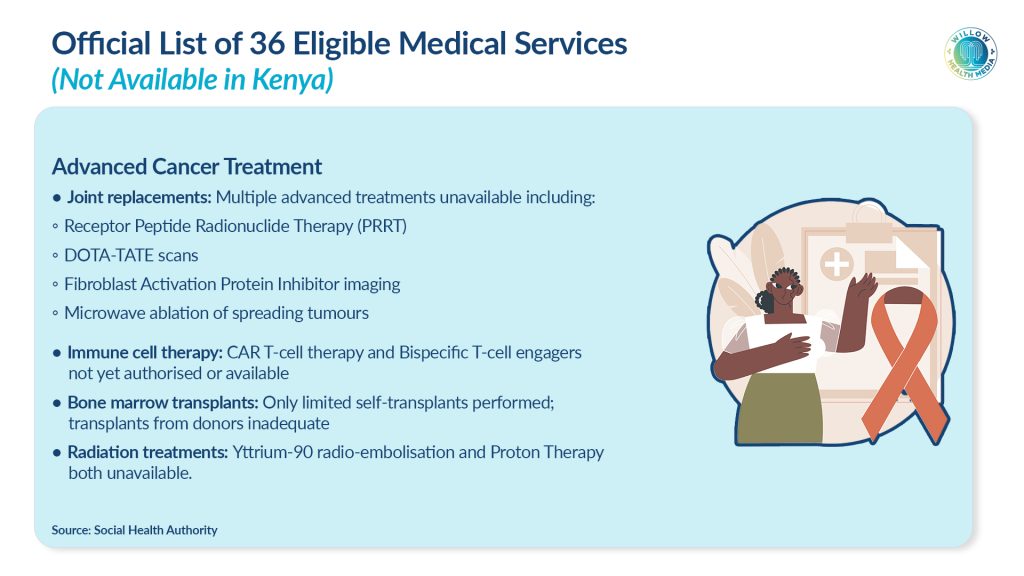 Official List of 36 Eligible Medical Services
(Not Available in Kenya)

WILLOW HEALTH MEDIA

Advanced Cancer Treatment

• Joint replacements: Multiple advanced treatments unavailable including:

◦ Receptor Peptide Radionuclide Therapy (PRRT)

◦ DOTA-TATE scans

◦ Fibroblast Activation Protein Inhibitor imaging

◦ Microwave ablation of spreading tumours

• Immune cell therapy: CAR T-cell therapy and Bispecific T-cell engagers not yet authorised or available

• Bone marrow transplants: Only limited self-transplants performed; transplants from donors inadequate

• Radiation treatments: Yttrium-90 radio-embolisation and Proton Therapy both unavailable.

Source: Social Health Authority